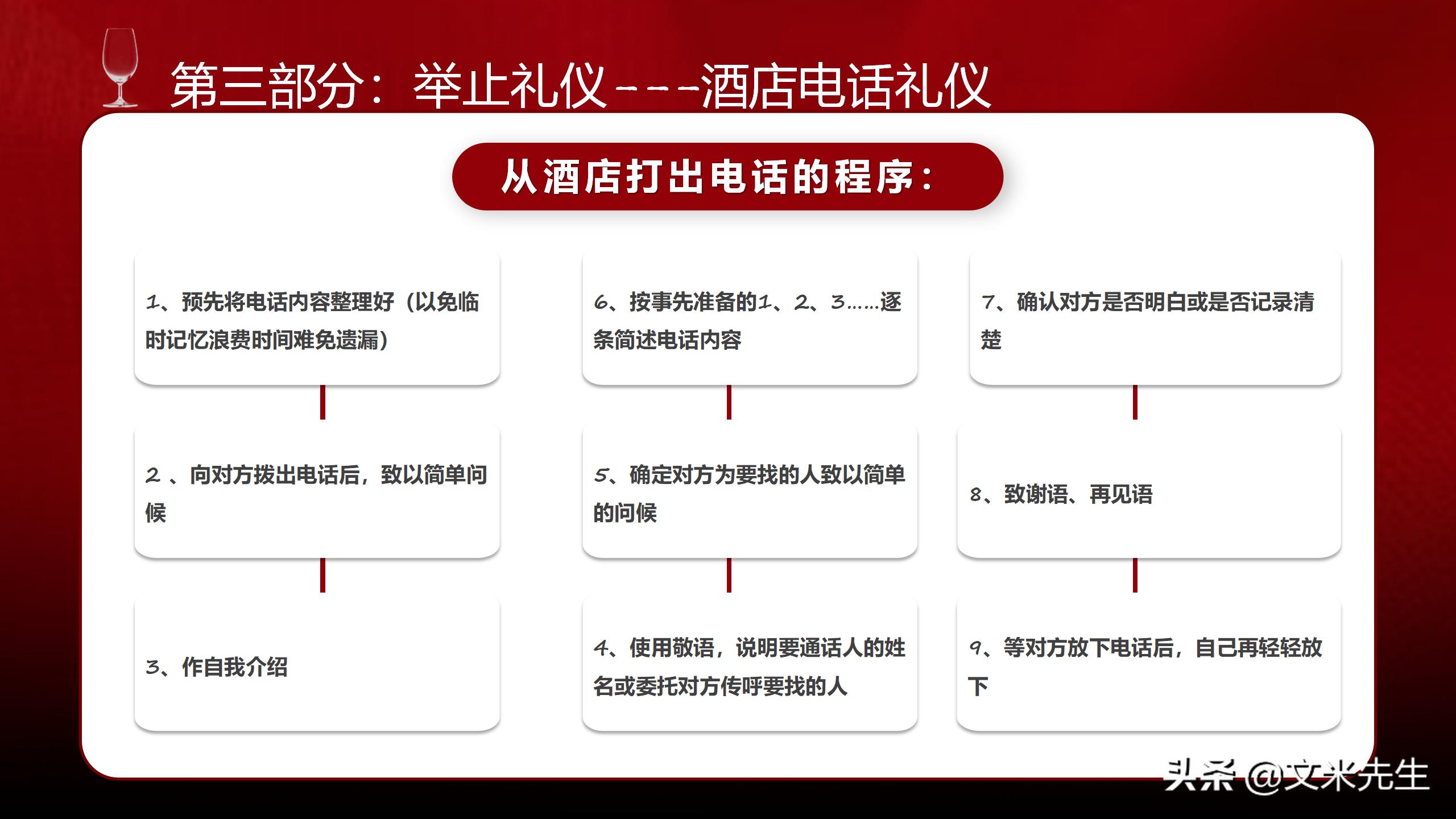 第三部分：举止礼仪---酒店电话礼仪

从酒店打出电话的程序：

1、预先将电话内容整理好（以免临时记忆浪费时间难免遗漏）

2 、向对方拨出电话后，致以简单问候

3、作自我介绍

6、按事先准备的1、2、3……逐条简述电话内容

5、确定对方为要找的人致以简单的问候

4、使用敬语，说明要通话人的姓名或委托对方传呼要找的人

7、确认对方是否明白或是否记录清楚

8、致谢语、再见语

9、等对方放下电话后，自己再轻轻放下

头条 @文米先生